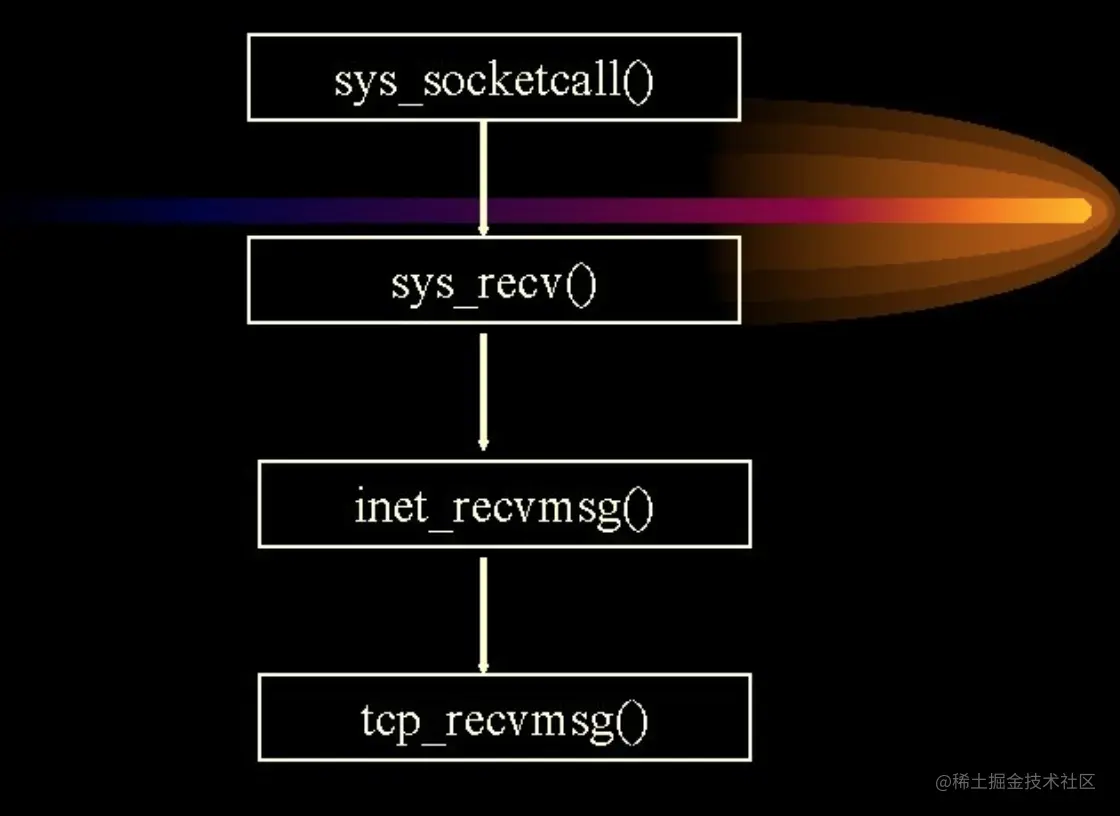 sys_socketcall()

sys_recv()

inet_recvmsg()

tcp_recvmsg()

@稀土掘金技术社区